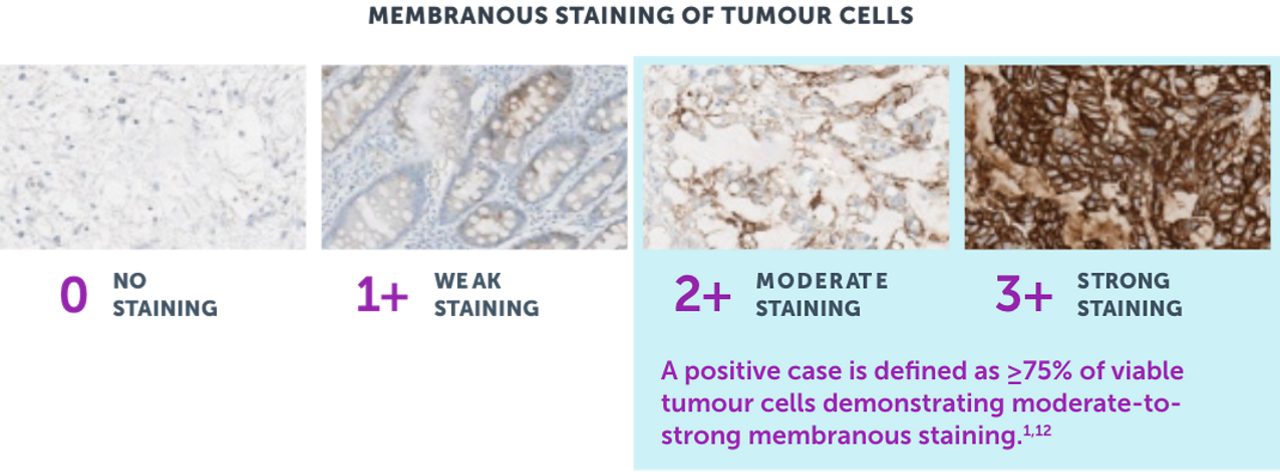 MEMBRANOUS STAINING OF TUMOUR CELLS

0 NO STAINING

1+ WEAK STAINING

2+ MODERATE STAINING

3+ STRONG STAINING

A positive case is defined as $\geq$75% of viable tumour cells demonstrating moderate-to-strong membranous staining.$^{1,12}$